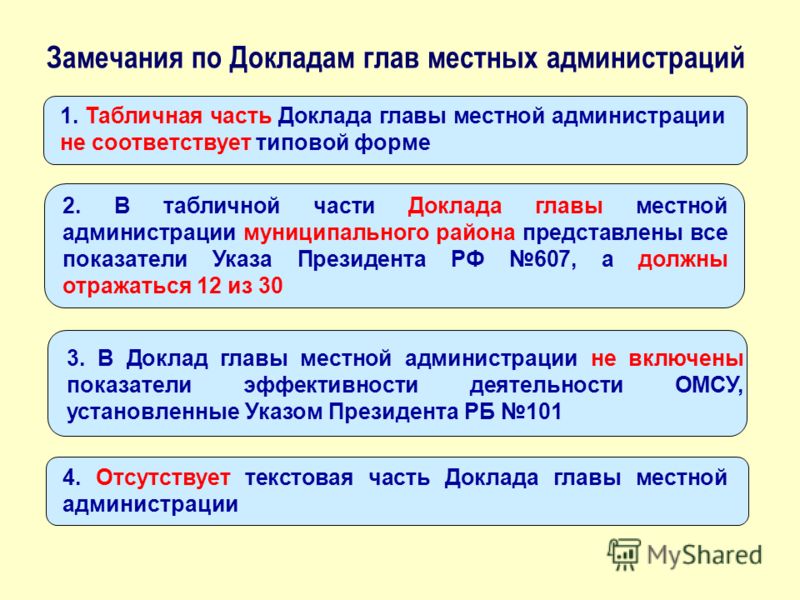 Замечания по Докладам глав местных администраций

1. Табличная часть Доклада главы местной администрации не соответствует типовой форме

2. В табличной части Доклада главы местной администрации муниципального района представлены все показатели Указа Президента РФ №607, а должны отражаться 12 из 30

3. В Доклад главы местной администрации не включены показатели эффективности деятельности ОМСУ, установленные Указом Президента РБ №101

4. Отсутствует текстовая часть Доклада главы местной администрации

MyShared